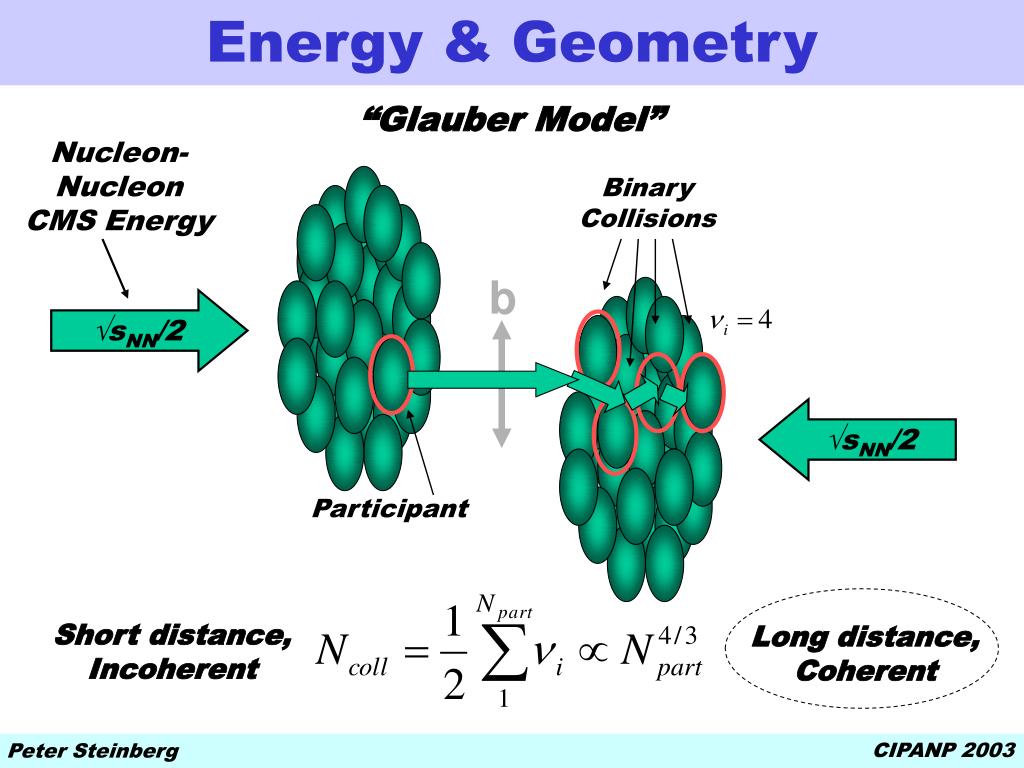 Energy & Geometry

“Glauber Model”

Nucleon-Nucleon CMS Energy

$\sqrt{s_{NN}}/2$

Binary Collisions

b

$\nu_i = 4$

$\sqrt{s_{NN}}/2$

Participant

Short distance, Incoherent

$N_{coll} = \frac{1}{2}\sum_{1}^{N_{part}} \nu_i \propto N_{part}^{4/3}$

Long distance, Coherent

Peter Steinberg

CIPANP 2003